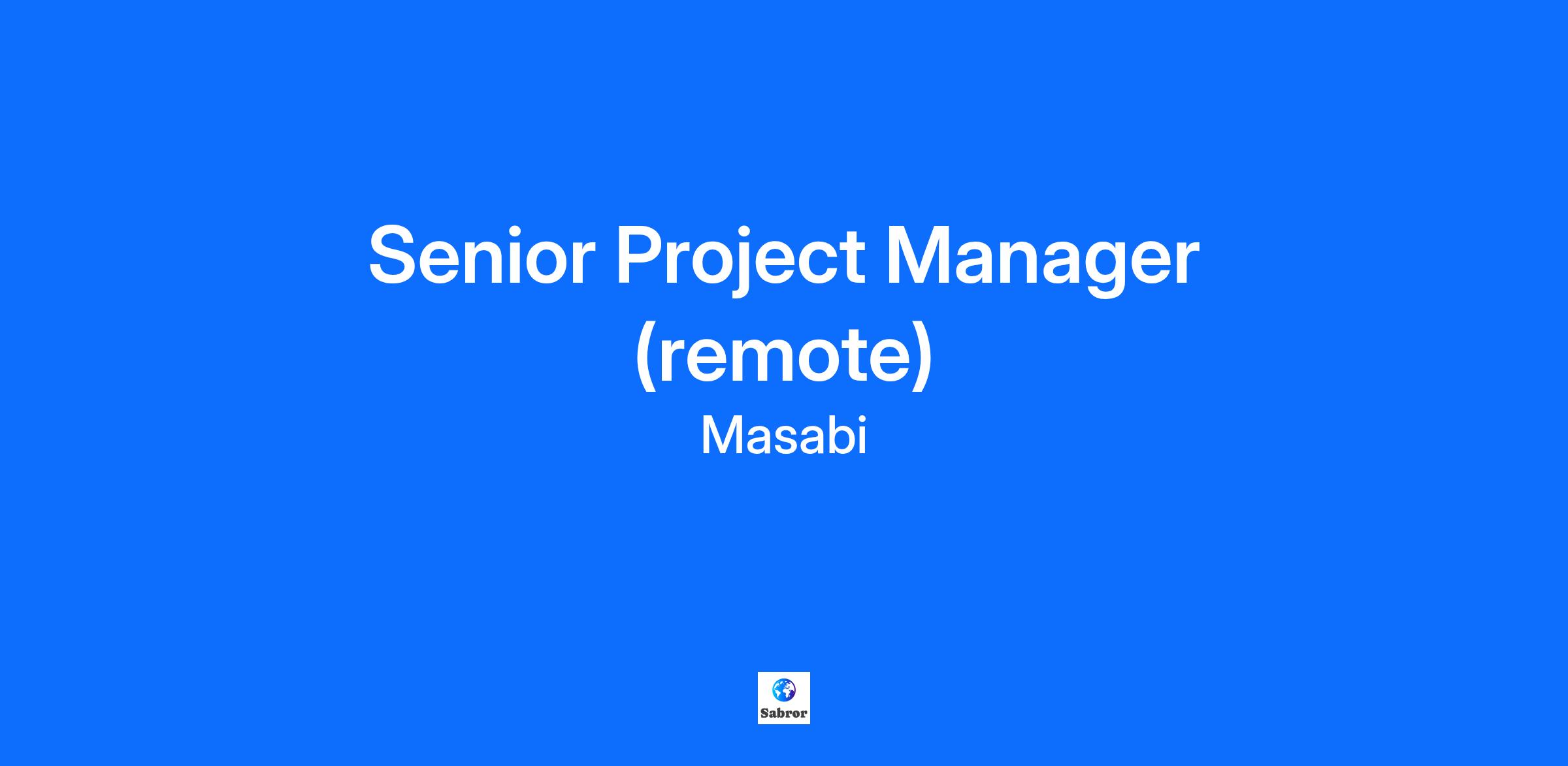 Senior Project Manager (remote)

Masabi

Sabror